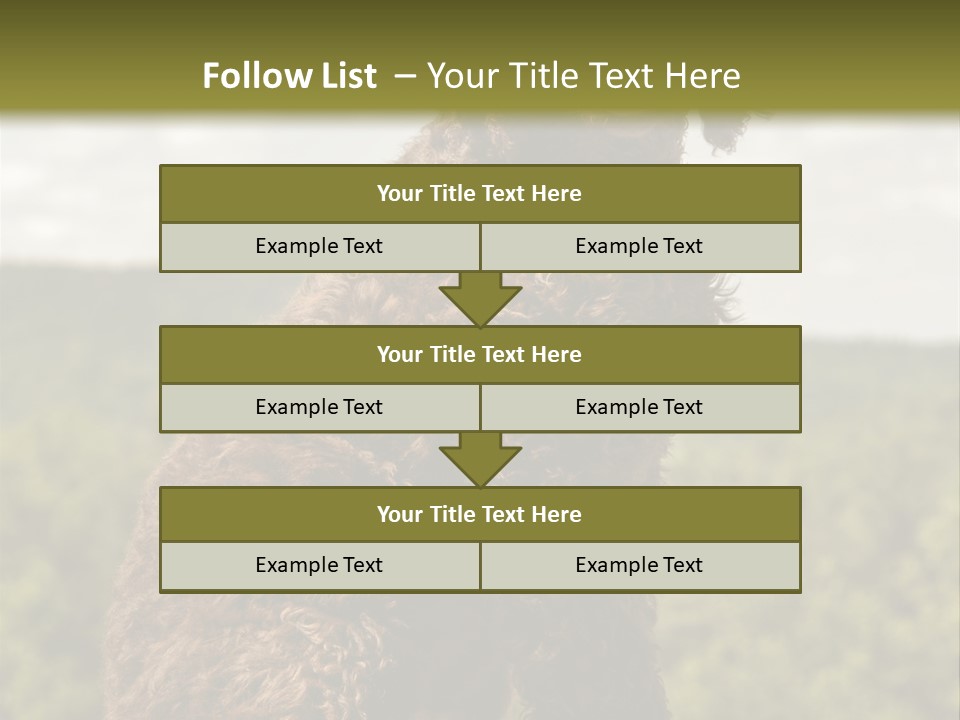 Follow List – Your Title Text Here

Your Title Text Here

Example Text

Example Text

Your Title Text Here

Example Text

Example Text

Your Title Text Here

Example Text

Example Text